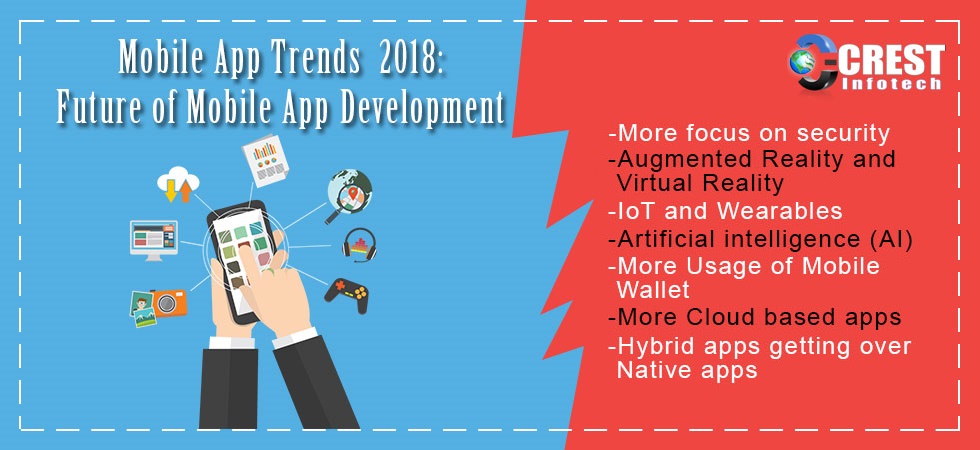 Mobile App Trends 2018:
Future of Mobile App Development

CREST
Infotech

-More focus on security
-Augmented Reality and Virtual Reality
-IoT and Wearables
-Artificial intelligence (AI)
-More Usage of Mobile Wallet
-More Cloud based apps
-Hybrid apps getting over Native apps